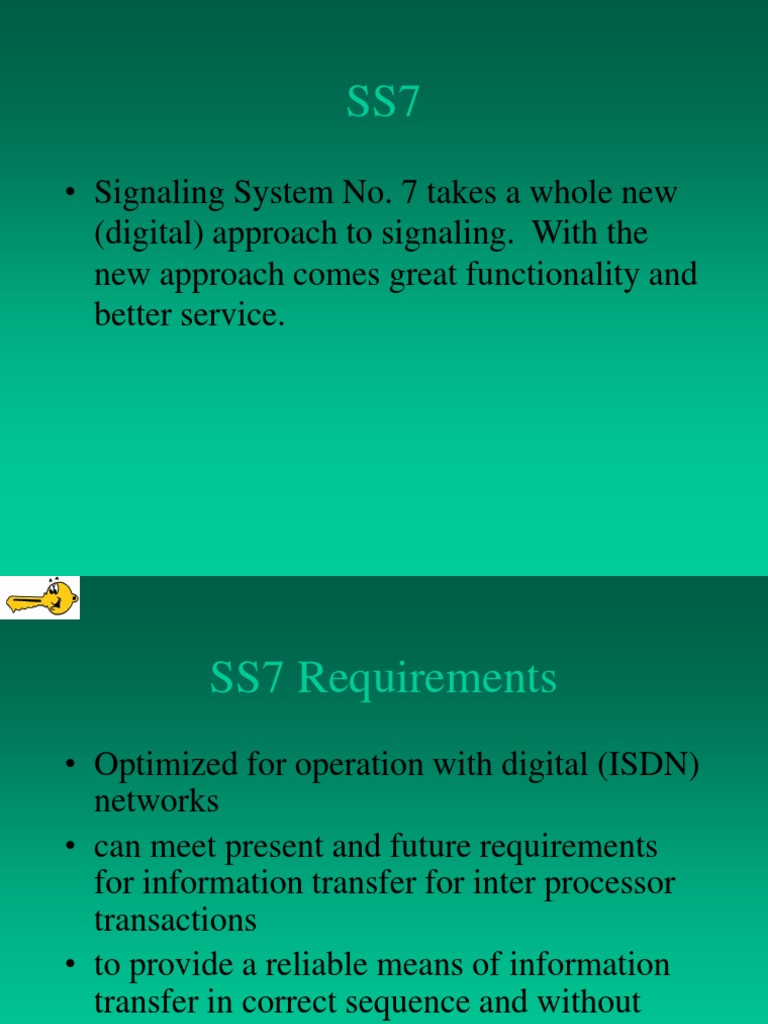 SS7

• Signaling System No. 7 takes a whole new (digital) approach to signaling. With the new approach comes great functionality and better service.

SS7 Requirements

• Optimized for operation with digital (ISDN) networks
• can meet present and future requirements for information transfer for inter processor transactions
• to provide a reliable means of information transfer in correct sequence and without